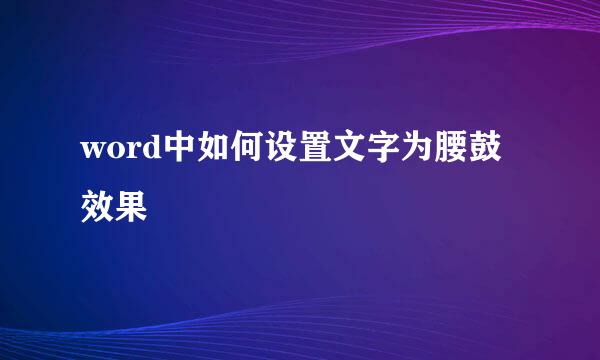 word中如何设置文字为腰鼓效果